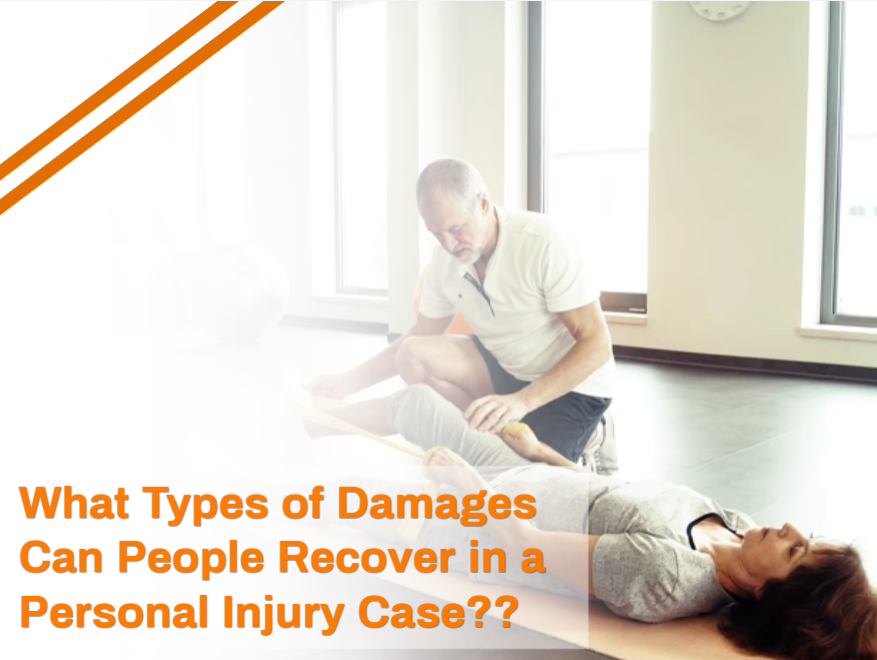 What Types of Damages Can People Recover in a Personal Injury Case??